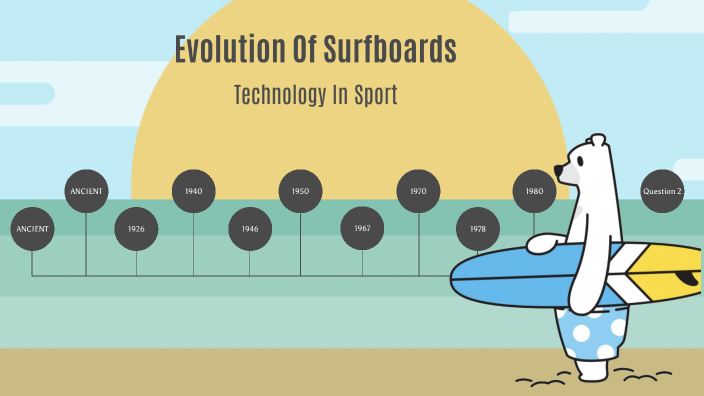 Evolution Of Surfboards

Technology In Sport

ANCIENT

ANCIENT

1926

1940

1946

1950

1967

1970

1978

1980

Question 2